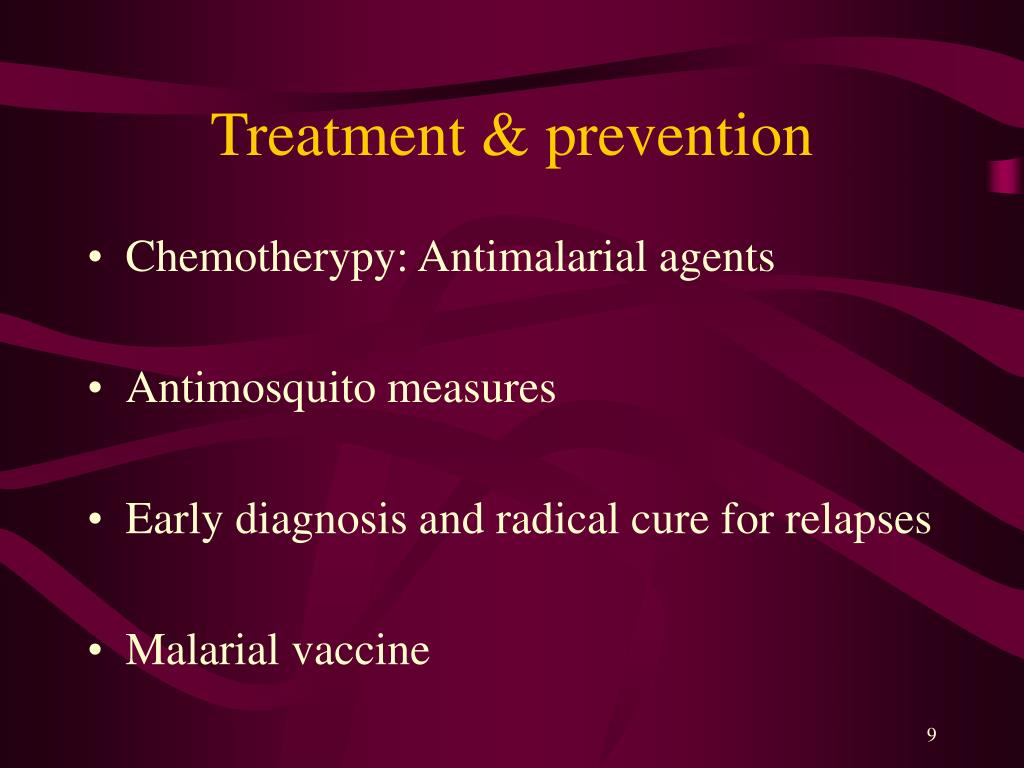 Treatment & prevention

• Chemotherypy: Antimalarial agents

• Antimosquito measures

• Early diagnosis and radical cure for relapses

• Malarial vaccine

9